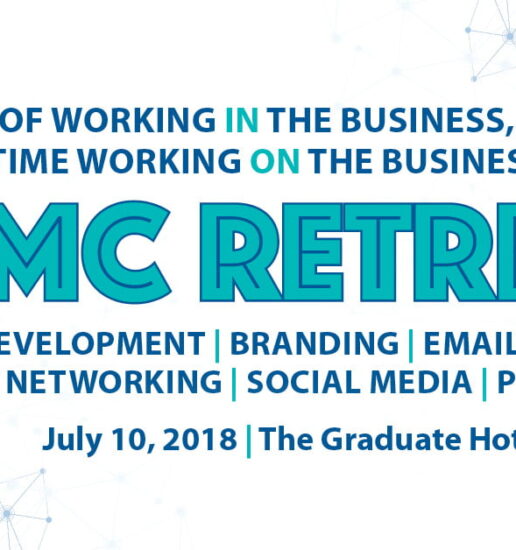 OF WORKING IN THE BUSINESS,
TIME WORKING ON THE BUSINES

MC RETR

EVELOPMENT | BRANDING | EMAIL
NETWORKING | SOCIAL MEDIA | P

July 10, 2018 | The Graduate Hot